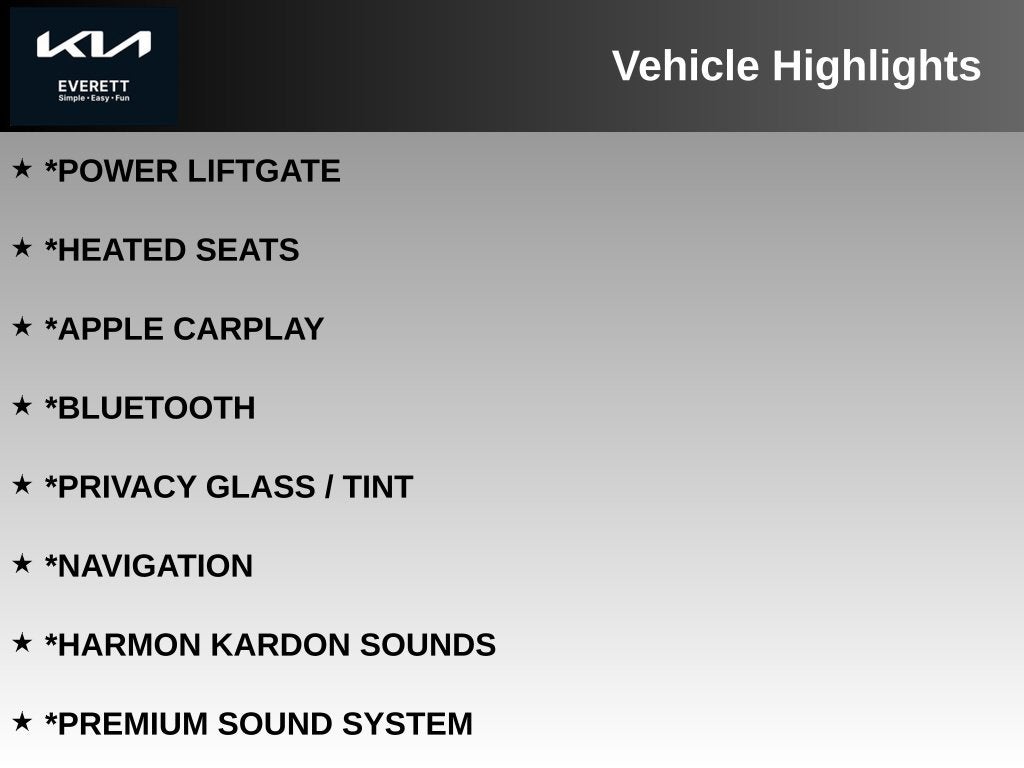 KIA
EVERETT
Simple • Easy • Fun

Vehicle Highlights

★ *POWER LIFTGATE

★ *HEATED SEATS

★ *APPLE CARPLAY

★ *BLUETOOTH

★ *PRIVACY GLASS / TINT

★ *NAVIGATION

★ *HARMON KARDON SOUNDS

★ *PREMIUM SOUND SYSTEM